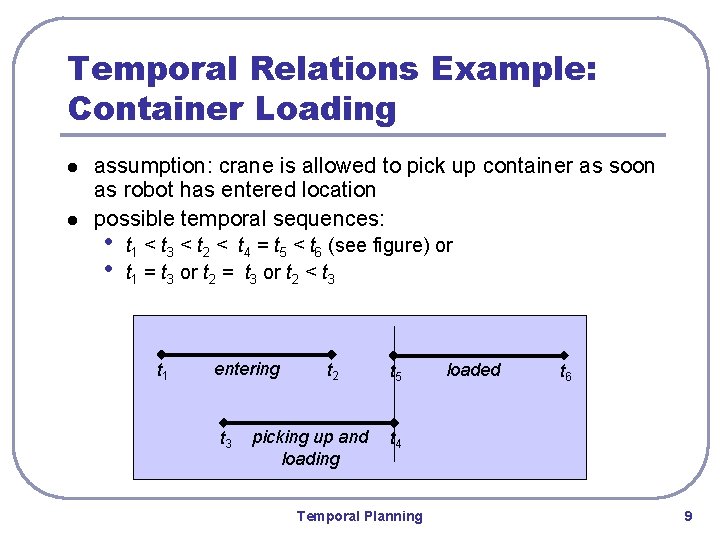 Temporal Relations Example: Container Loading

- assumption: crane is allowed to pick up container as soon as robot has entered location
- possible temporal sequences:
  - $t_1 < t_3 < t_2 < t_4 = t_5 < t_6$ (see figure) or
  - $t_1 = t_3$ or $t_2 = t_3$ or $t_2 < t_3$

$t_1$ entering $t_2$ $t_5$ loaded $t_6$

$t_3$ picking up and loading $t_4$

Temporal Planning

9